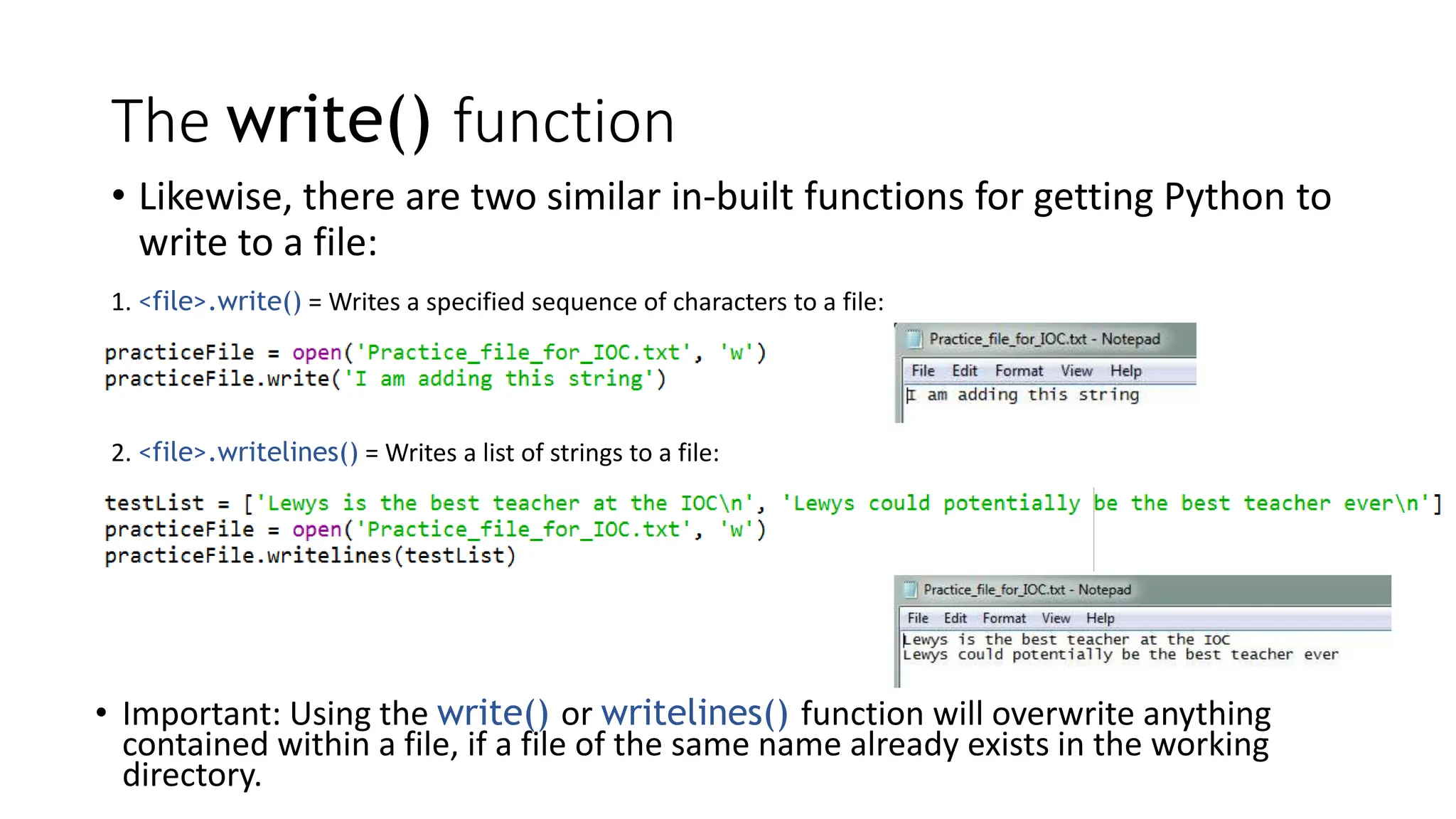 The write() function

• Likewise, there are two similar in-built functions for getting Python to write to a file:

1. <file>.write() = Writes a specified sequence of characters to a file:

practiceFile = open('Practice_file_for_IOC.txt', 'w')
practiceFile.write('I am adding this string')

Practice_file_for_IOC.txt - Notepad
File Edit Format View Help
I am adding this string

2. <file>.writelines() = Writes a list of strings to a file:

testList = ['Lewys is the best teacher at the IOC\n', 'Lewys could potentially be the best teacher ever\n']
practiceFile = open('Practice_file_for_IOC.txt', 'w')
practiceFile.writelines(testList)

Practice_file_for_IOC.txt - Notepad
File Edit Format View Help
Lewys is the best teacher at the IOC
Lewys could potentially be the best teacher ever

• Important: Using the write() or writelines() function will overwrite anything contained within a file, if a file of the same name already exists in the working directory.